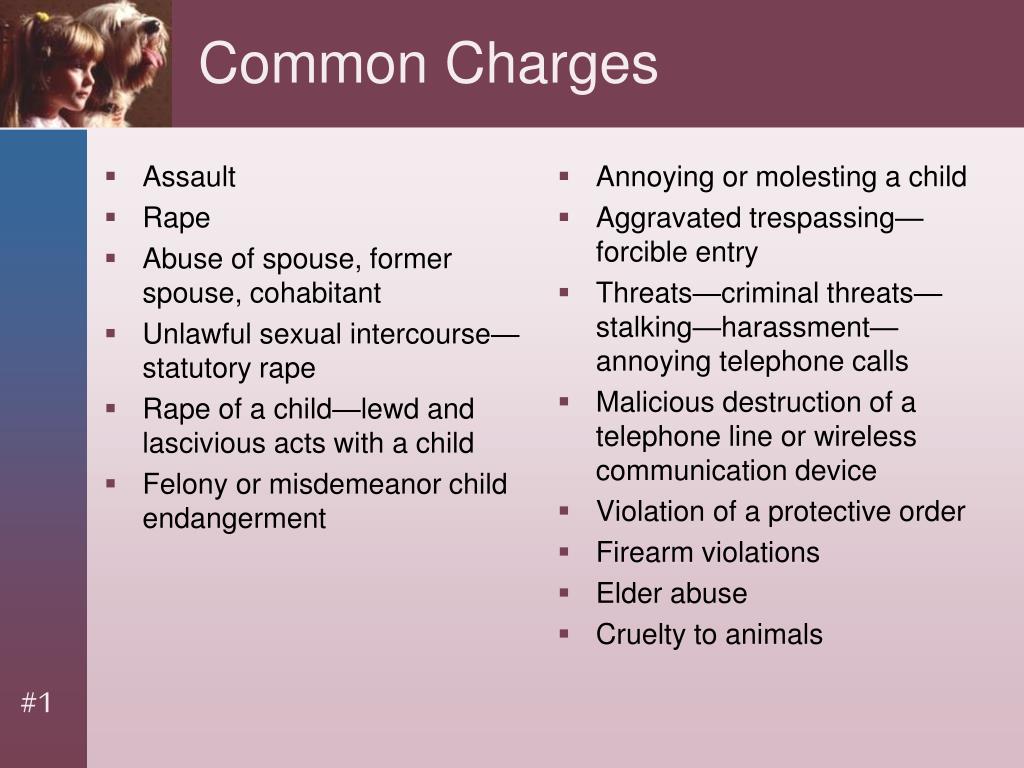 Common Charges

- Assault
- Rape
- Abuse of spouse, former spouse, cohabitant
- Unlawful sexual intercourse—statutory rape
- Rape of a child—lewd and lascivious acts with a child
- Felony or misdemeanor child endangerment

- Annoying or molesting a child
- Aggravated trespassing—forcible entry
- Threats—criminal threats—stalking—harassment—annoying telephone calls
- Malicious destruction of a telephone line or wireless communication device
- Violation of a protective order
- Firearm violations
- Elder abuse
- Cruelty to animals

#1